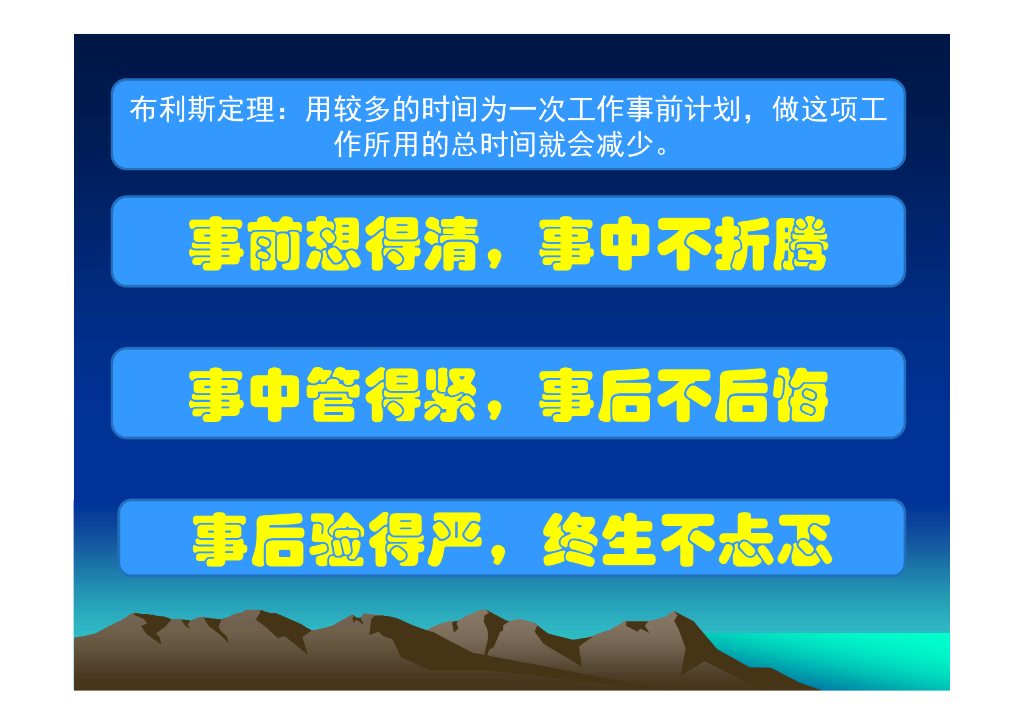 布利斯定理：用较多的时间为一次工作事前计划，做这项工作所用的总时间就会减少。

事前想得清，事中不折腾

事中管得紧，事后不后悔

事后验得严，终生不忐忑